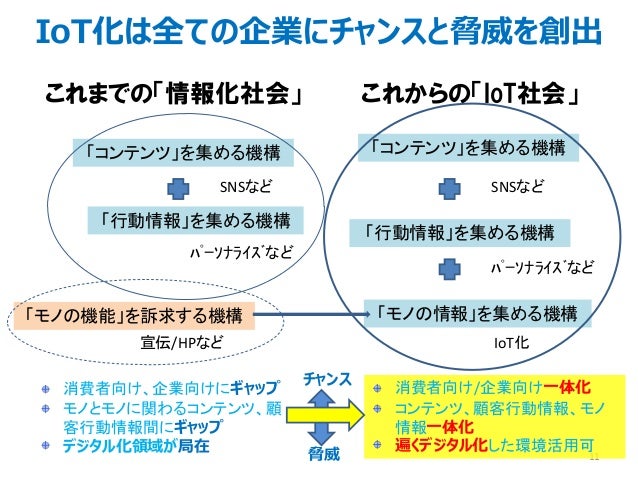 IoT化は全ての企業にチャンスと脅威を創出

これまでの「情報化社会」

「コンテンツ」を集める機構

SNSなど

「行動情報」を集める機構

パーソナライズなど

「モノの機能」を訴求する機構

宣伝/HPなど

これからの「IoT社会」

「コンテンツ」を集める機構

SNSなど

「行動情報」を集める機構

パーソナライズなど

「モノの情報」を集める機構

IoT化

消費者向け、企業向けにギャップ
モノとモノに関わるコンテンツ、顧客行動情報間にギャップ
デジタル化領域が局在

チャンス
脅威

消費者向け/企業向け一体化
コンテンツ、顧客行動情報、モノ情報一体化
遍くデジタル化した環境活用可

11